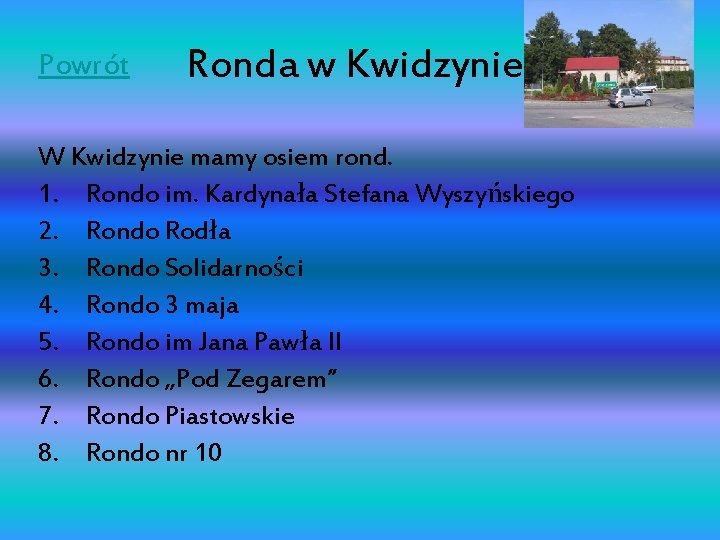 Powrót

Ronda w Kwidzynie

W Kwidzynie mamy osiem rond.
1. Rondo im. Kardynała Stefana Wyszyńskiego
2. Rondo Rodła
3. Rondo Solidarności
4. Rondo 3 maja
5. Rondo im Jana Pawła II
6. Rondo „Pod Zegarem”
7. Rondo Piastowskie
8. Rondo nr 10